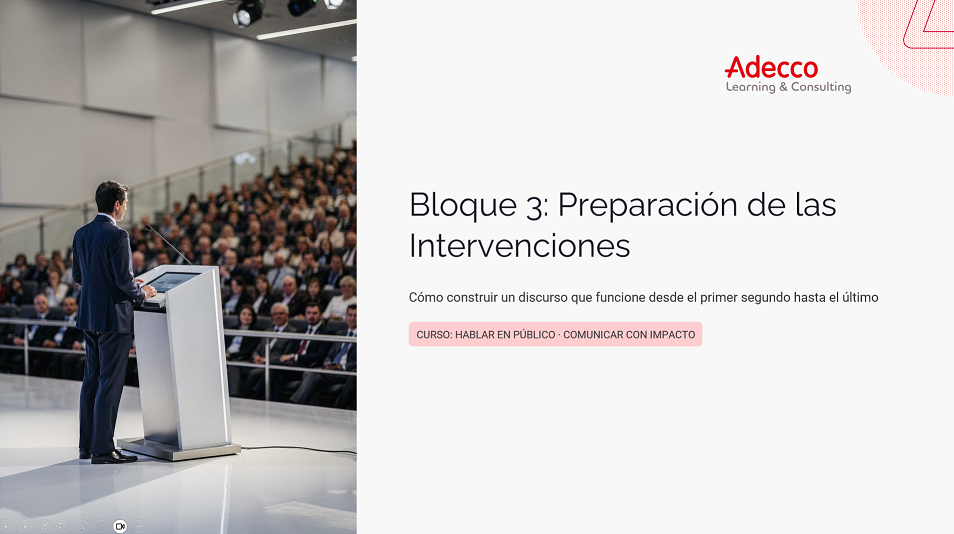 Adecco
Learning & Consulting

Bloque 3: Preparación de las Intervenciones

Cómo construir un discurso que funcione desde el primer segundo hasta el último

CURSO: HABLAR EN PÚBLICO · COMUNICAR CON IMPACTO